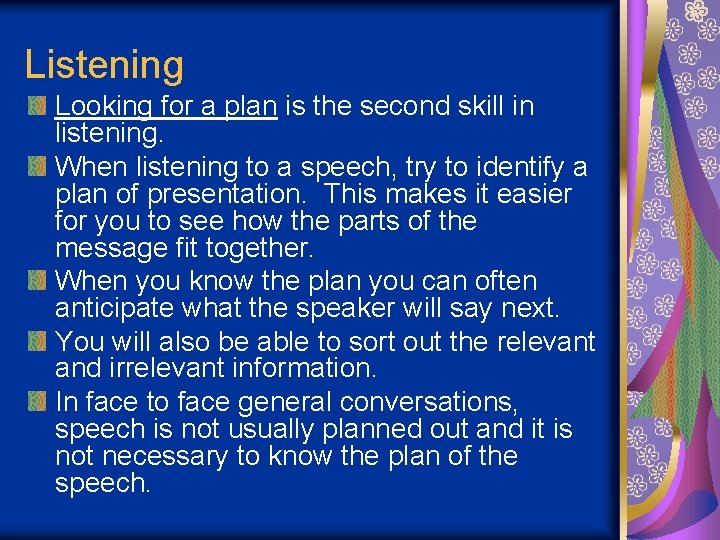 Listening

Looking for a plan is the second skill in listening.

When listening to a speech, try to identify a plan of presentation.  This makes it easier for you to see how the parts of the message fit together.

When you know the plan you can often anticipate what the speaker will say next.

You will also be able to sort out the relevant and irrelevant information.

In face to face general conversations, speech is not usually planned out and it is not necessary to know the plan of the speech.